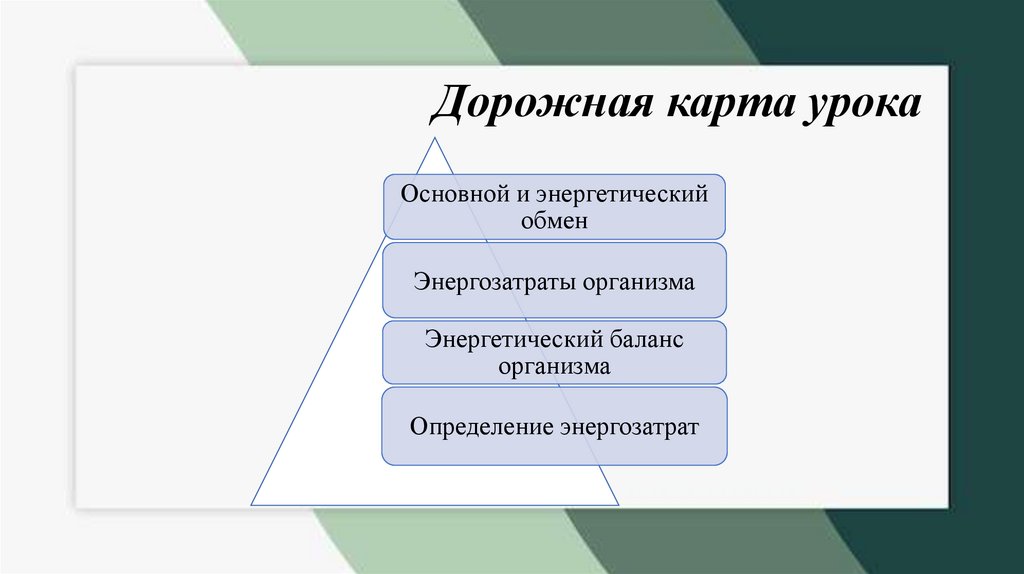 Дорожная карта урока

Основной и энергетический обмен

Энергозатраты организма

Энергетический баланс организма

Определение энергозатрат